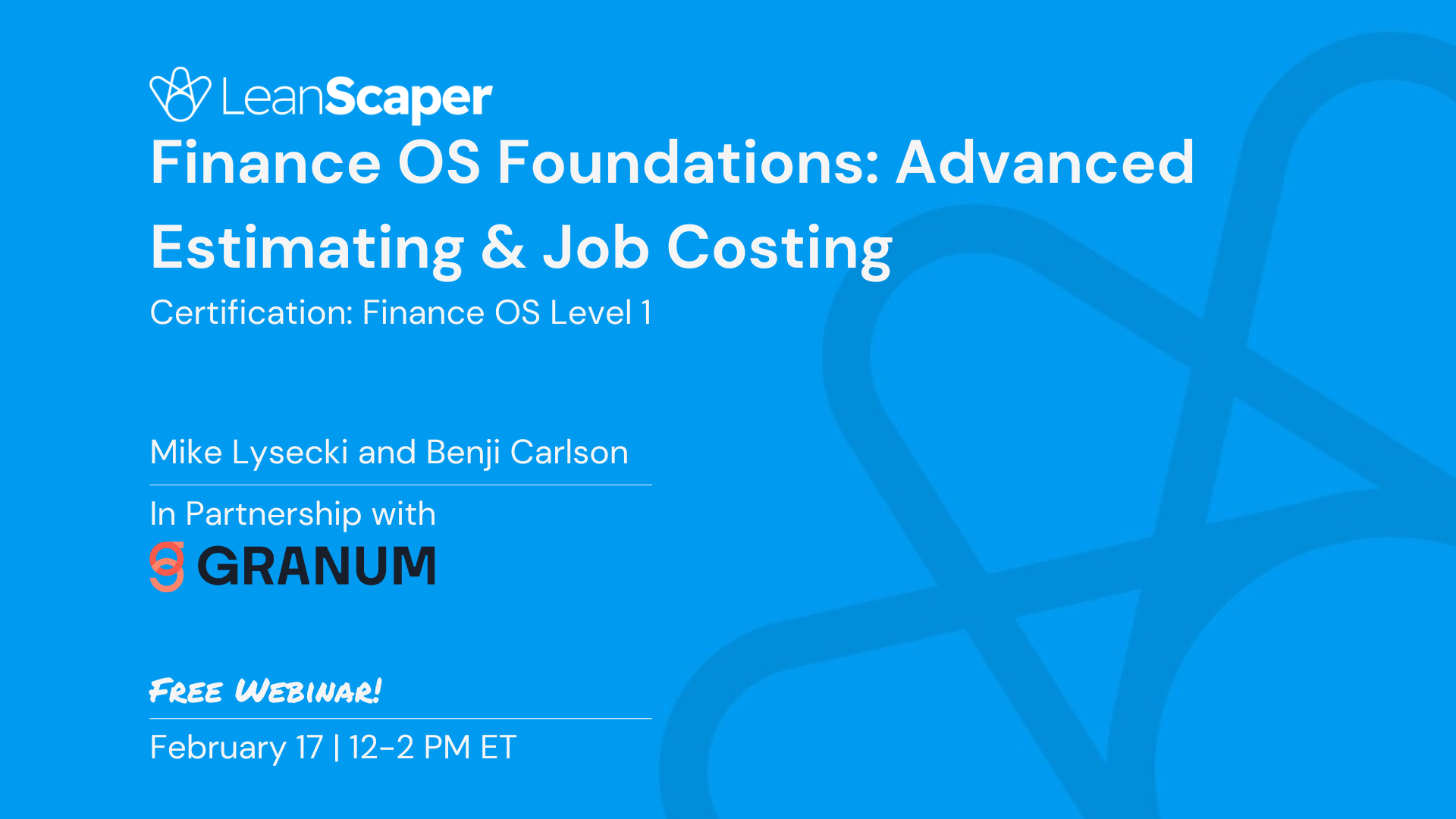 LeanScaper

Finance OS Foundations: Advanced Estimating & Job Costing

Certification: Finance OS Level 1

Mike Lysecki and Benji Carlson

In Partnership with

GRANUM

FREE WEBINAR!

February 17 | 12-2 PM ET